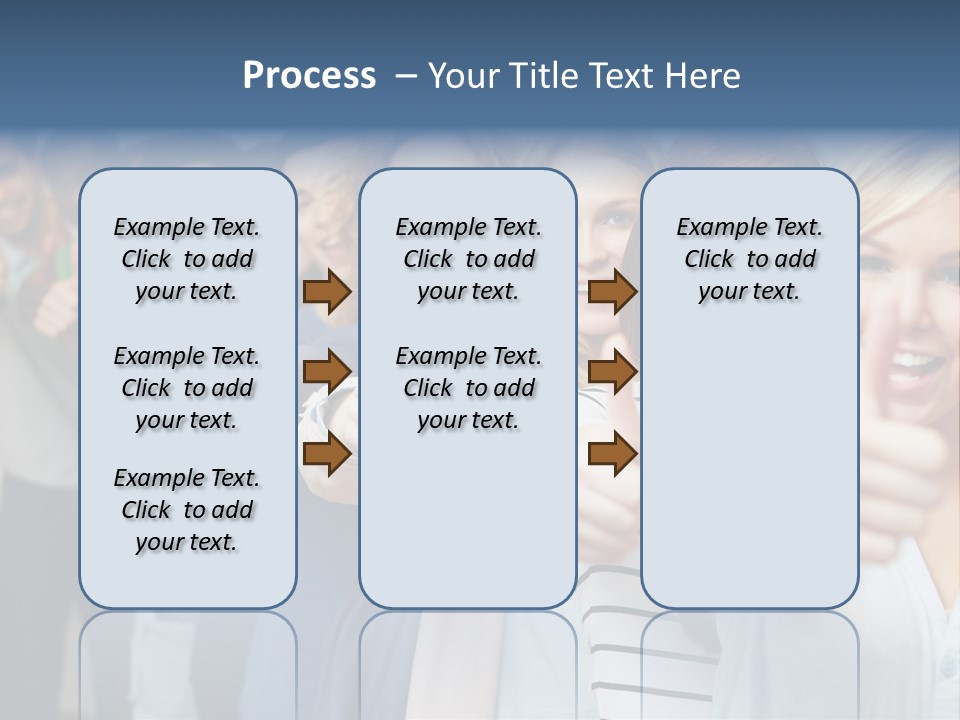 Process – Your Title Text Here

Example Text. Click to add your text.

Example Text. Click to add your text.

Example Text. Click to add your text.

Example Text. Click to add your text.

Example Text. Click to add your text.

Example Text. Click to add your text.